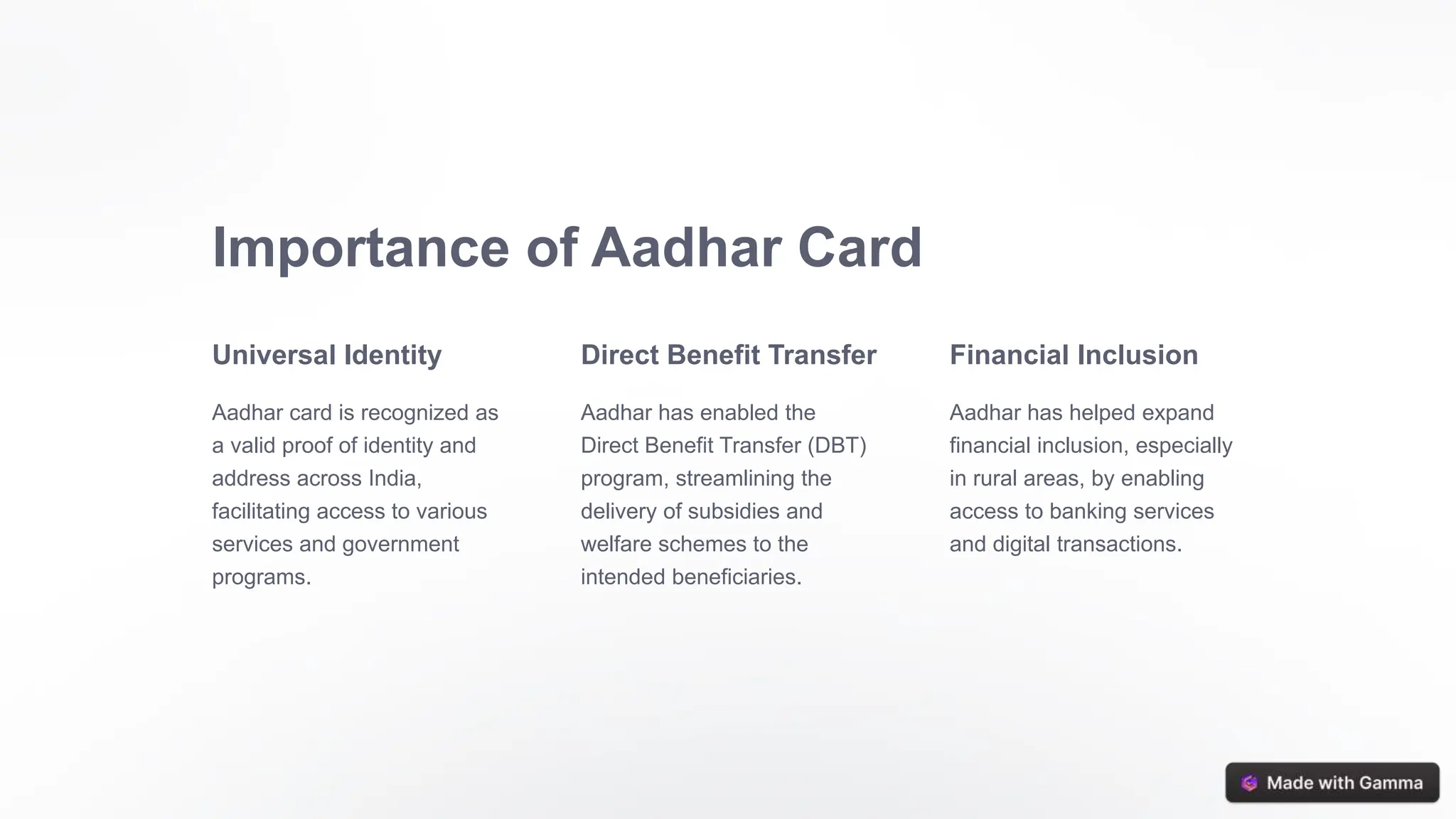 Importance of Aadhar Card

Universal Identity

Aadhar card is recognized as a valid proof of identity and address across India, facilitating access to various services and government programs.

Direct Benefit Transfer

Aadhar has enabled the Direct Benefit Transfer (DBT) program, streamlining the delivery of subsidies and welfare schemes to the intended beneficiaries.

Financial Inclusion

Aadhar has helped expand financial inclusion, especially in rural areas, by enabling access to banking services and digital transactions.

Made with Gamma